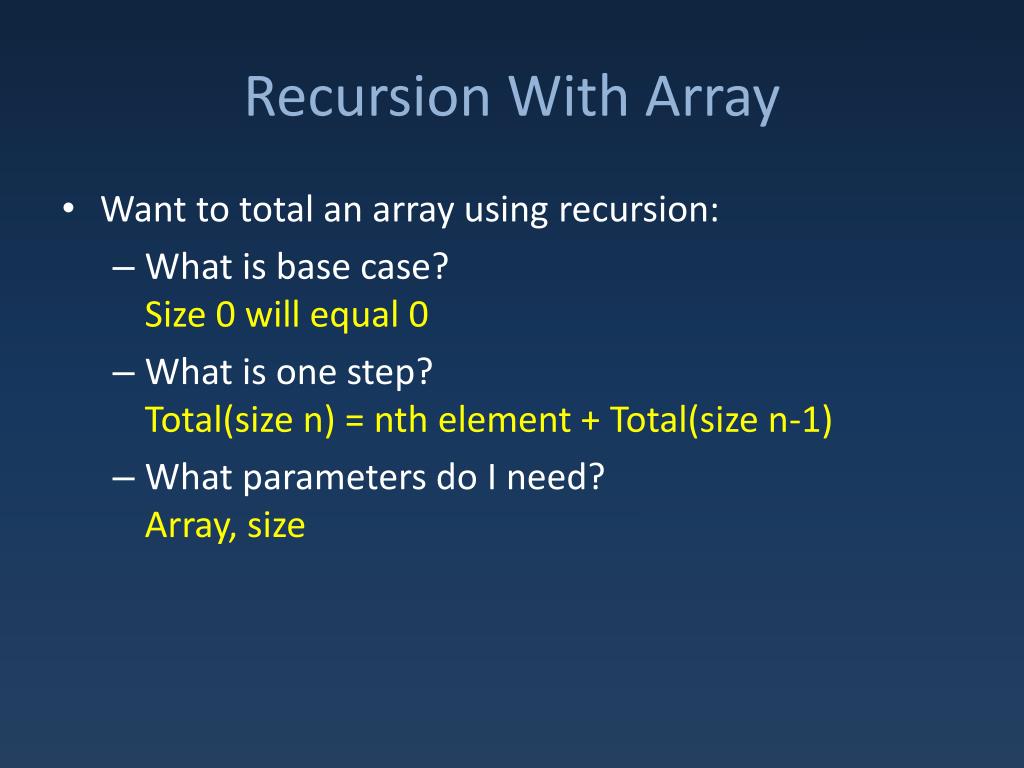 Recursion With Array

• Want to total an array using recursion:
– What is base case?
Size 0 will equal 0
– What is one step?
Total(size n) = nth element + Total(size n-1)
– What parameters do I need?
Array, size